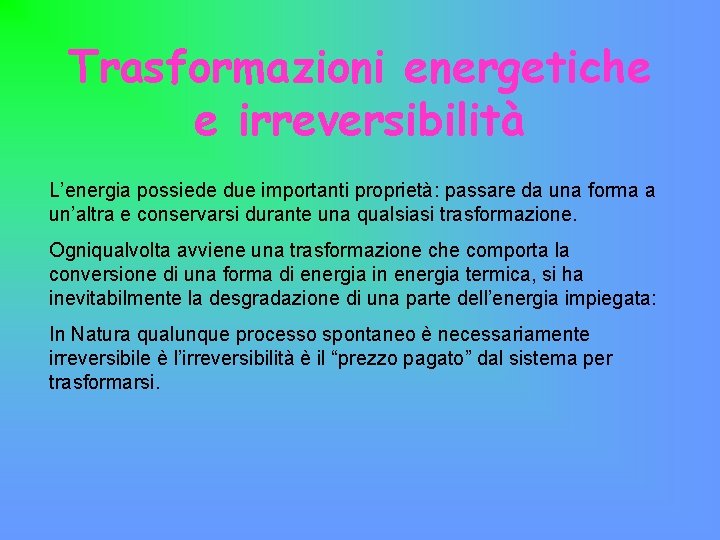 Trasformazioni energetiche e irreversibilità

L’energia possiede due importanti proprietà: passare da una forma a un’altra e conservarsi durante una qualsiasi trasformazione.

Ogniqualvolta avviene una trasformazione che comporta la conversione di una forma di energia in energia termica, si ha inevitabilmente la desgradazione di una parte dell’energia impiegata:

In Natura qualunque processo spontaneo è necessariamente irreversibile è l’irreversibilità è il “prezzo pagato” dal sistema per trasformarsi.